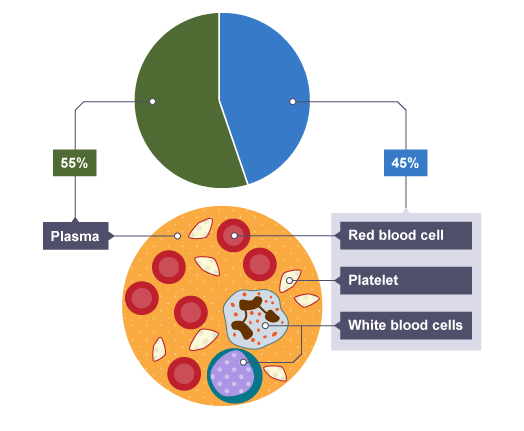 55%

45%

Plasma

Red blood cell

Platelet

White blood cells